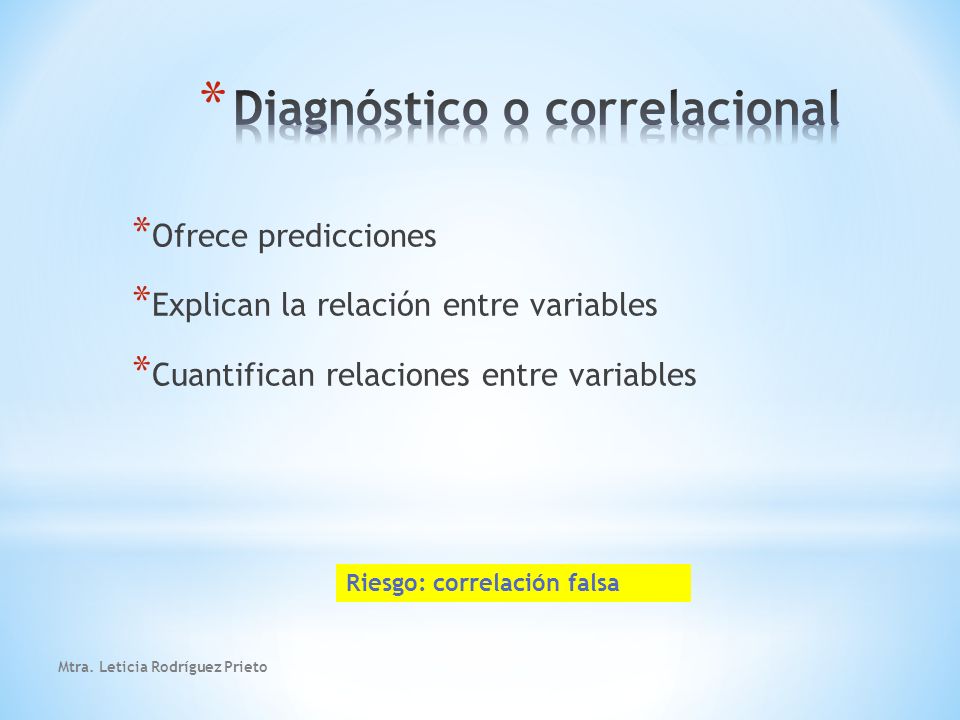 * Diagnóstico o correlacional

* Ofrece predicciones

* Explican la relación entre variables

* Cuantifican relaciones entre variables

Riesgo: correlación falsa

Mtra. Leticia Rodríguez Prieto